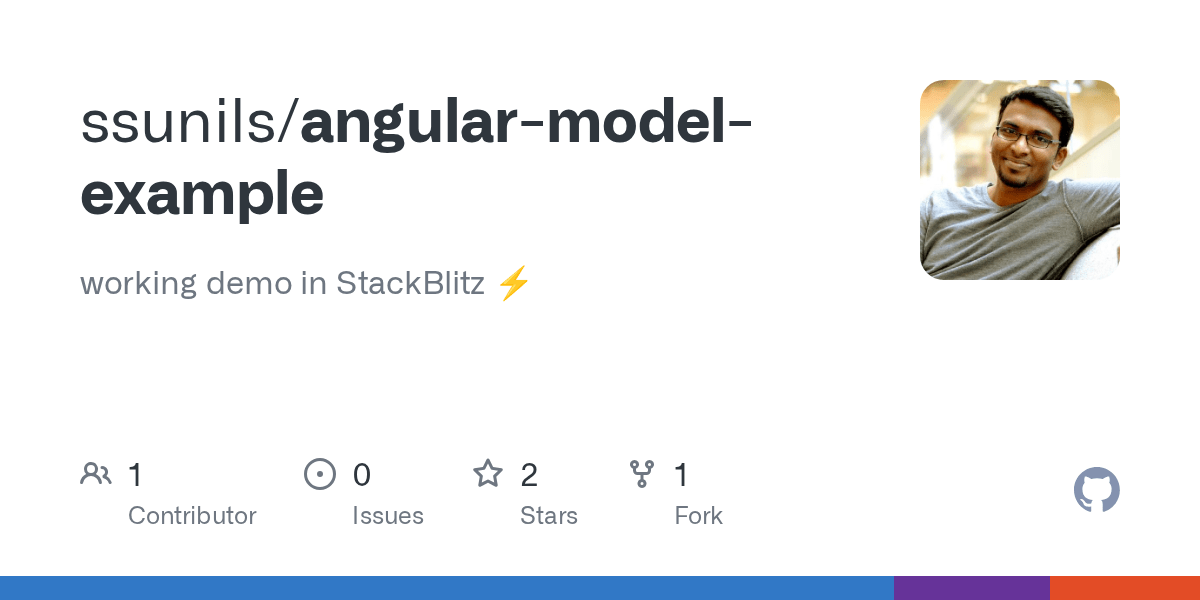 ssunils/angular-model-example

working demo in StackBlitz ⚡

1 Contributor

0 Issues

2 Stars

1 Fork